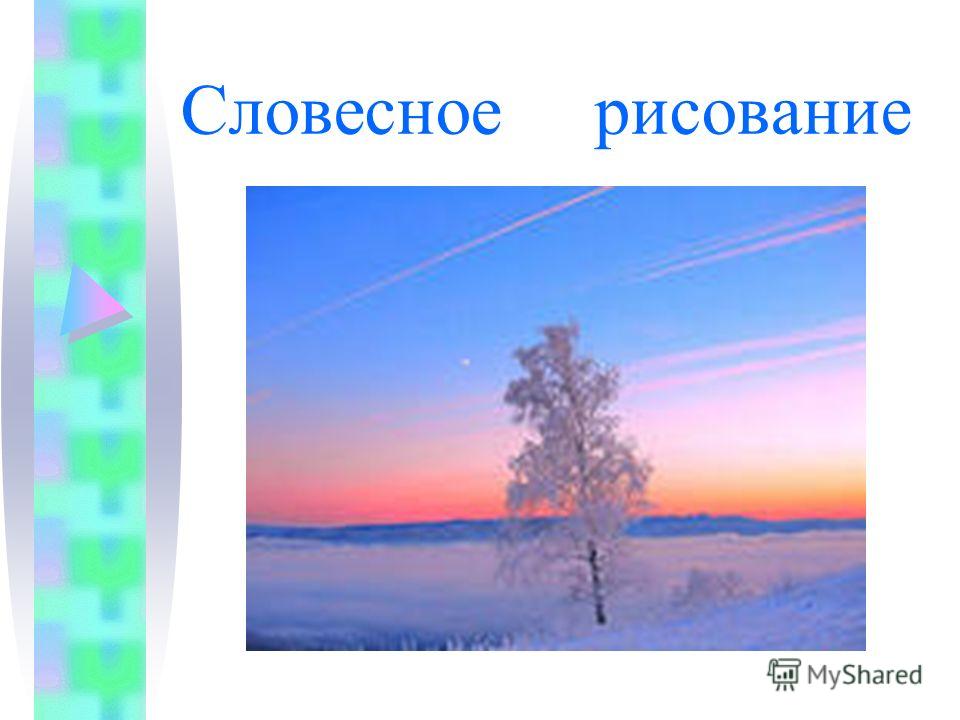 Словесное рисование

MyShared